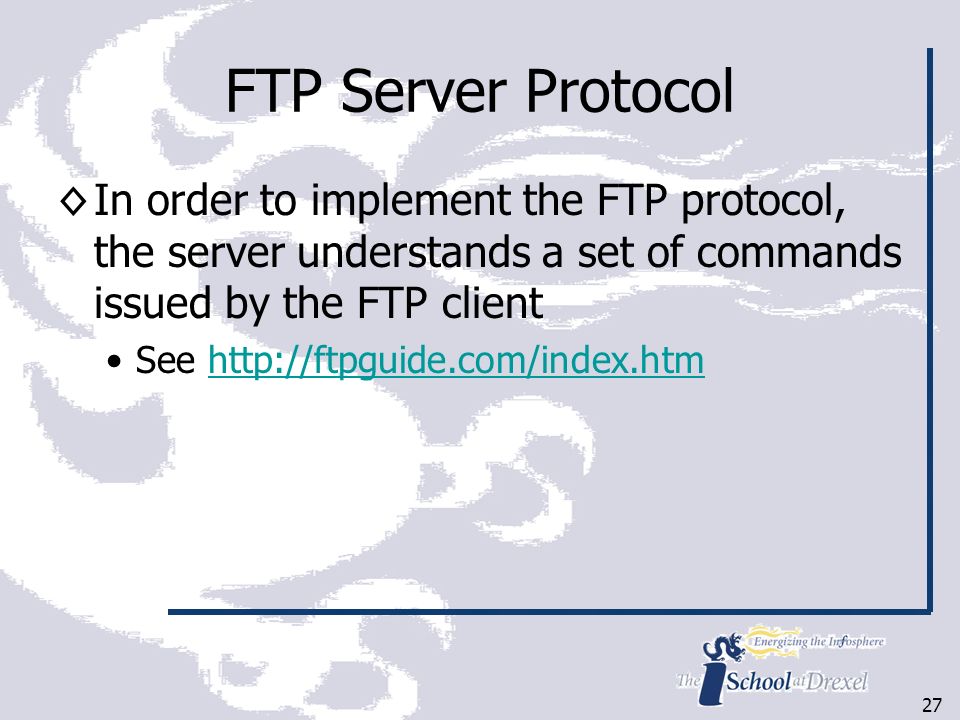 FTP Server Protocol

◊ In order to implement the FTP protocol, the server understands a set of commands issued by the FTP client

• See http://ftpguide.com/index.htm

Energizing the Infosphere

The iSchool at Drexel

27